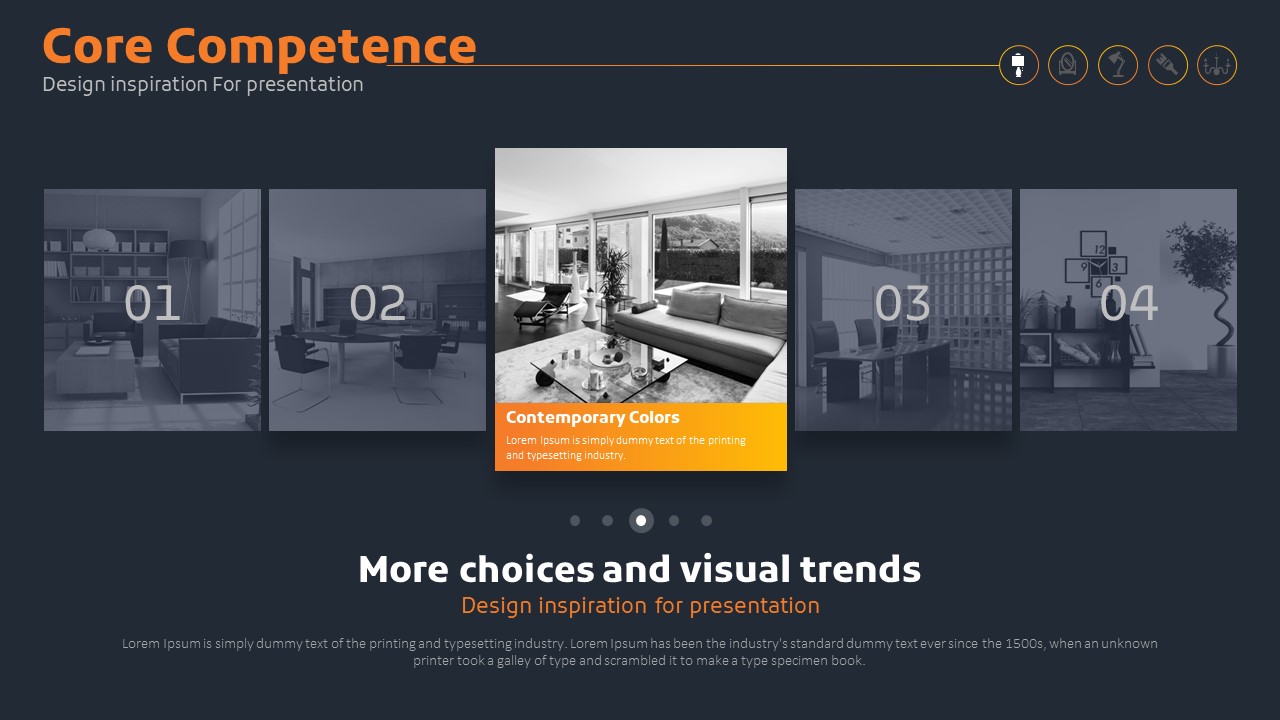 Core Competence
Design inspiration For presentation

01

02

Contemporary Colors
Lorem Ipsum is simply dummy text of the printing and typesetting industry.

03

04

More choices and visual trends
Design inspiration for presentation
Lorem Ipsum is simply dummy text of the printing and typesetting industry. Lorem Ipsum has been the industry's standard dummy text ever since the 1500s, when an unknown printer took a galley of type and scrambled it to make a type specimen book.